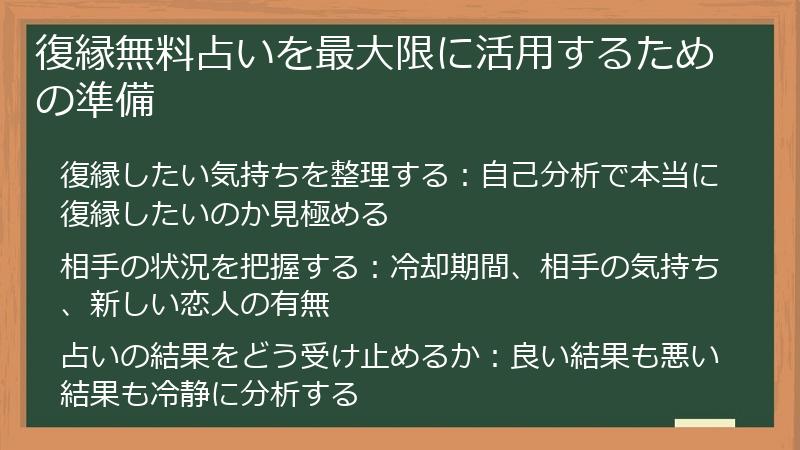 復縁無料占いを最大限に活用するための準備

復縁したい気持ちを整理する：自己分析で本当に復縁したいのか見極める

相手の状況を把握する：冷却期間、相手の気持ち、新しい恋人の有無

占いの結果をどう受け止めるか：良い結果も悪い結果も冷静に分析する